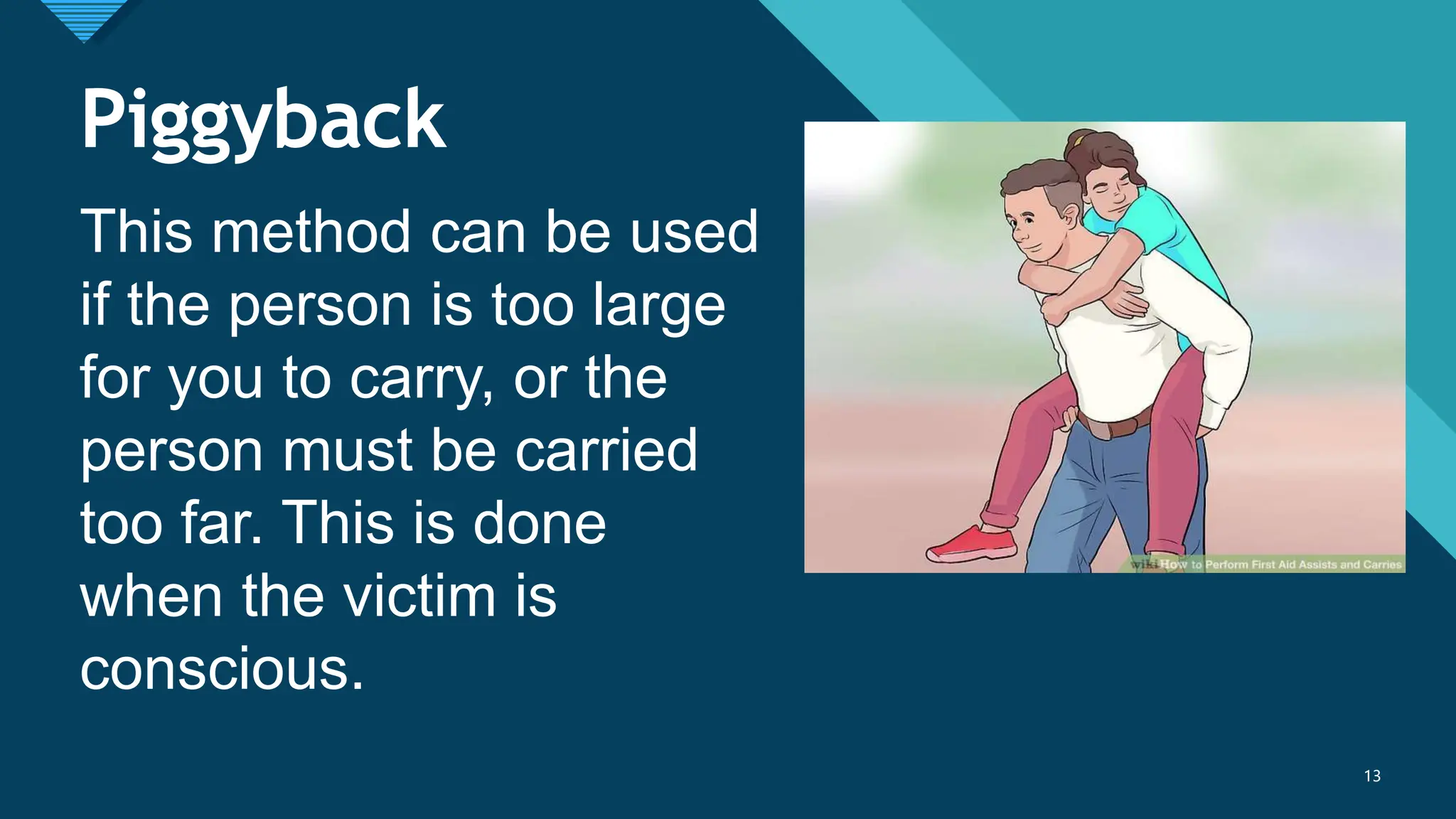 Piggyback

This method can be used if the person is too large for you to carry, or the person must be carried too far. This is done when the victim is conscious.

wikiHow to Perform First Aid Assists and Carries

13